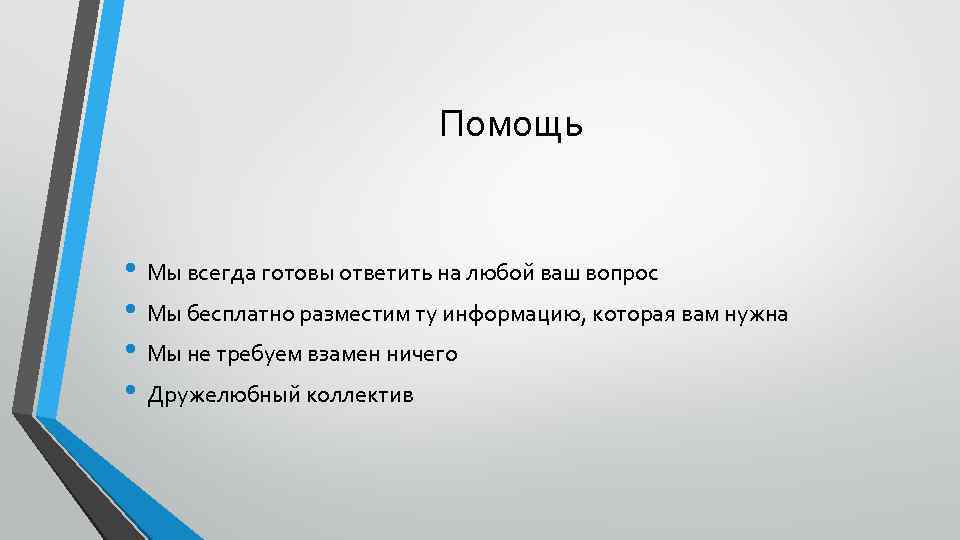 Помощь

• Мы всегда готовы ответить на любой ваш вопрос
• Мы бесплатно разместим ту информацию, которая вам нужна
• Мы не требуем взамен ничего
• Дружелюбный коллектив